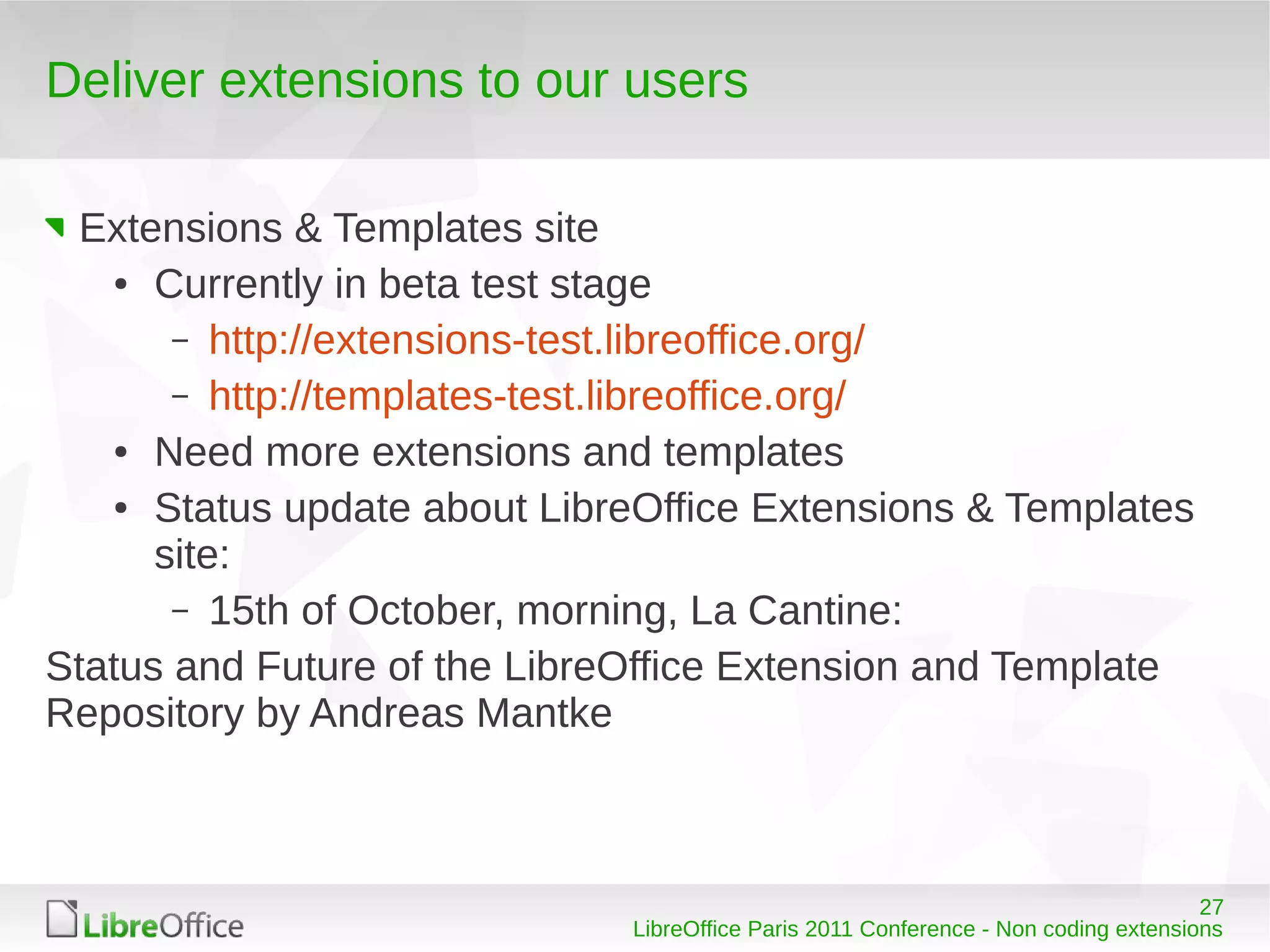 Deliver extensions to our users

Extensions & Templates site

• Currently in beta test stage

– http://extensions-test.libreoffice.org/

– http://templates-test.libreoffice.org/

• Need more extensions and templates

• Status update about LibreOffice Extensions & Templates site:

– 15th of October, morning, La Cantine:

Status and Future of the LibreOffice Extension and Template Repository by Andreas Mantke

LibreOffice

27

LibreOffice Paris 2011 Conference - Non coding extensions